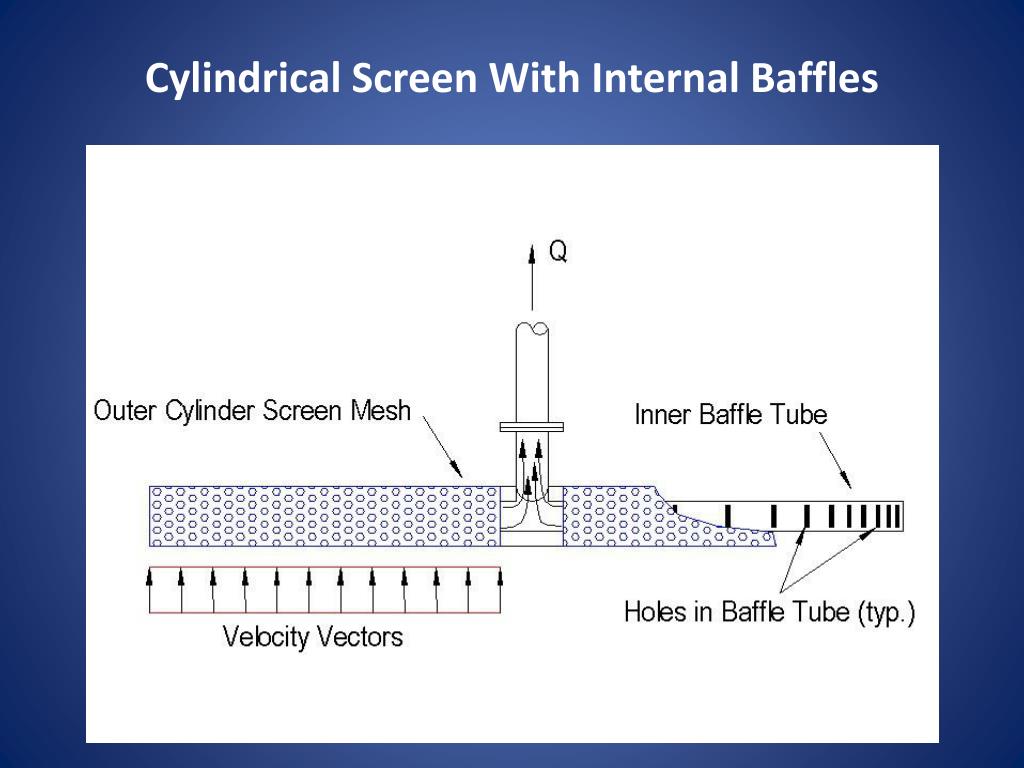 Cylindrical Screen With Internal Baffles

Q

Outer Cylinder Screen Mesh

Inner Baffle Tube

Velocity Vectors

Holes in Baffle Tube (typ.)